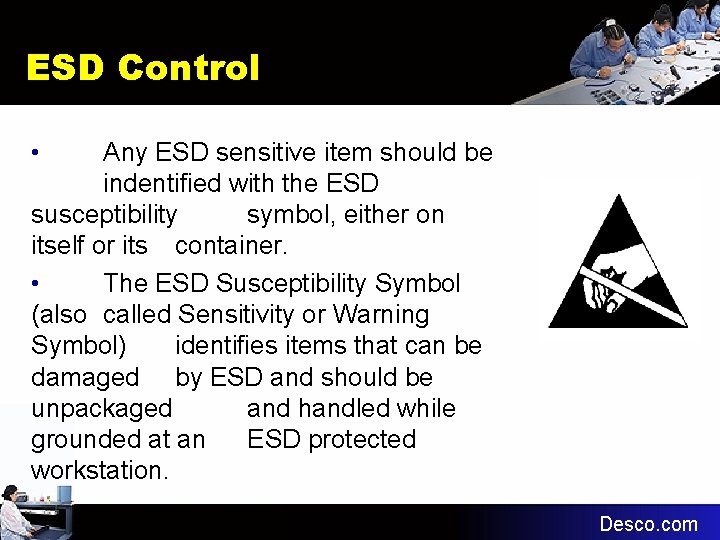 ESD Control

• Any ESD sensitive item should be indentified with the ESD susceptibility symbol, either on itself or its container.

• The ESD Susceptibility Symbol (also called Sensitivity or Warning Symbol) identifies items that can be damaged by ESD and should be unpackaged and handled while grounded at an ESD protected workstation.

Desco.com